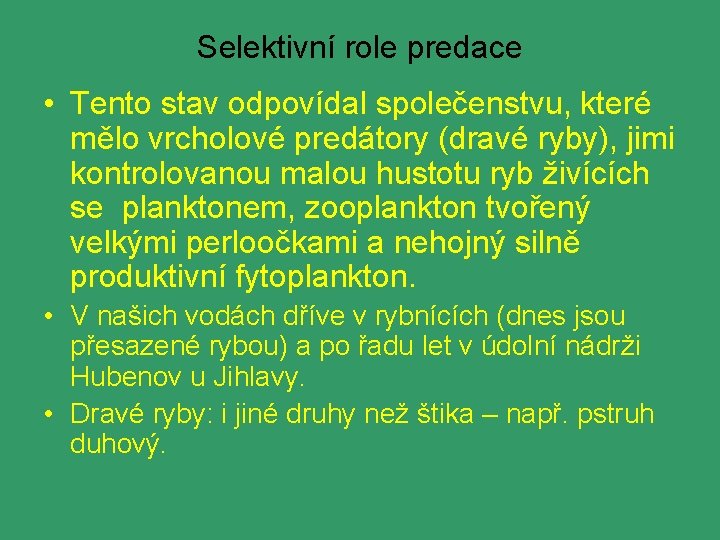 Selektivní role predace

• Tento stav odpovídal společenstvu, které mělo vrcholové predátory (dravé ryby), jimi kontrolovanou malou hustotu ryb živících se  planktonem, zooplankton tvořený velkými perloočkami a nehojný silně produktivní fytoplankton.

• V našich vodách dříve v rybnících (dnes jsou přesazené rybou) a po řadu let v údolní nádrži Hubenov u Jihlavy.

• Dravé ryby: i jiné druhy než štika – např. pstruh duhový.